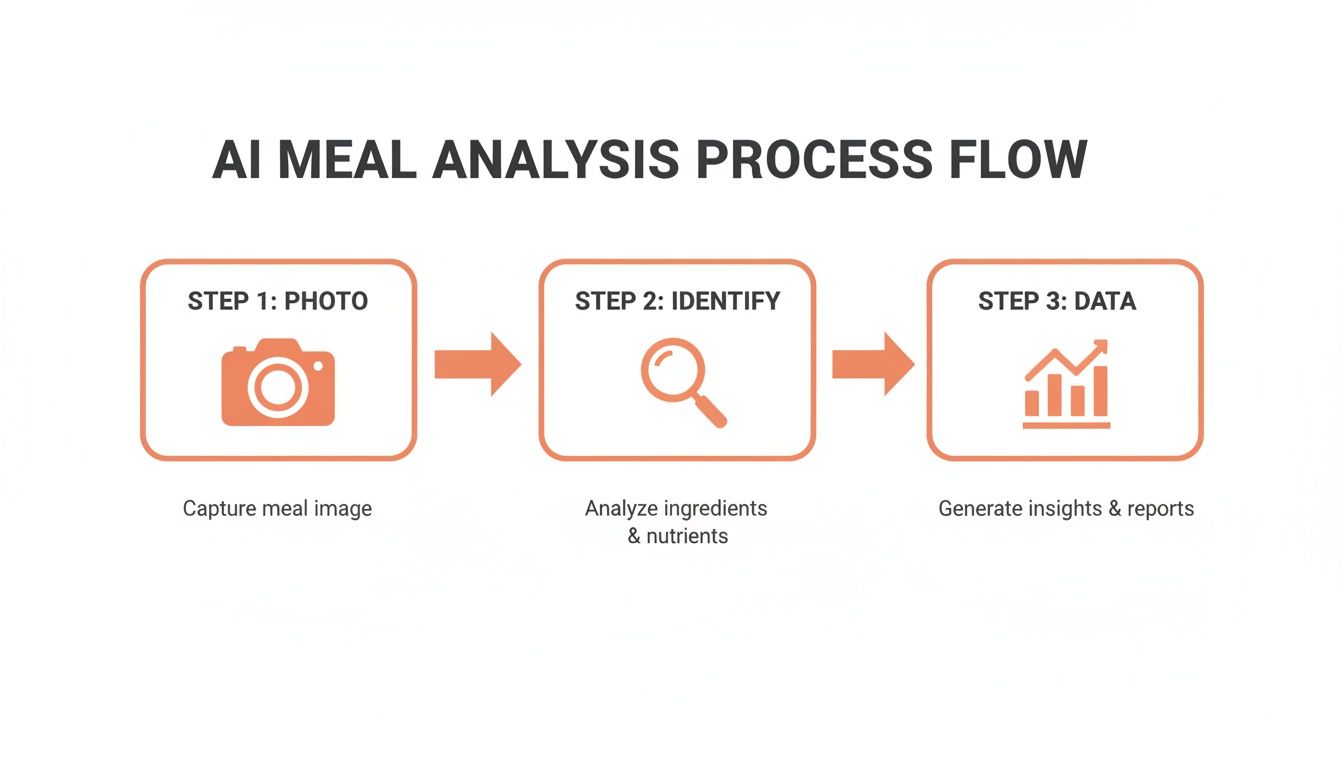 AI MEAL ANALYSIS PROCESS FLOW

STEP 1: PHOTO

Capture meal image

STEP 2: IDENTIFY

Analyze ingredients & nutrients

STEP 3: DATA

Generate insights & reports